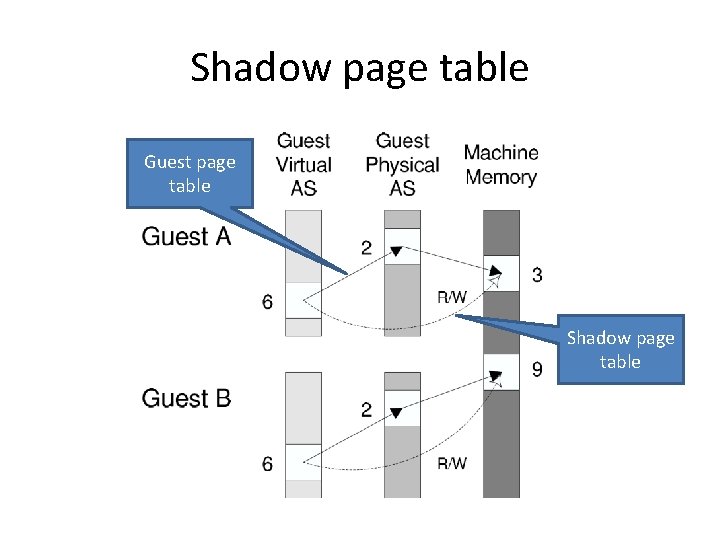 Shadow page table

Guest page table

Guest Virtual AS

Guest Physical AS

Machine Memory

Guest A

2

3

6

R/W

Shadow page table

9

Guest B

2

6

R/W